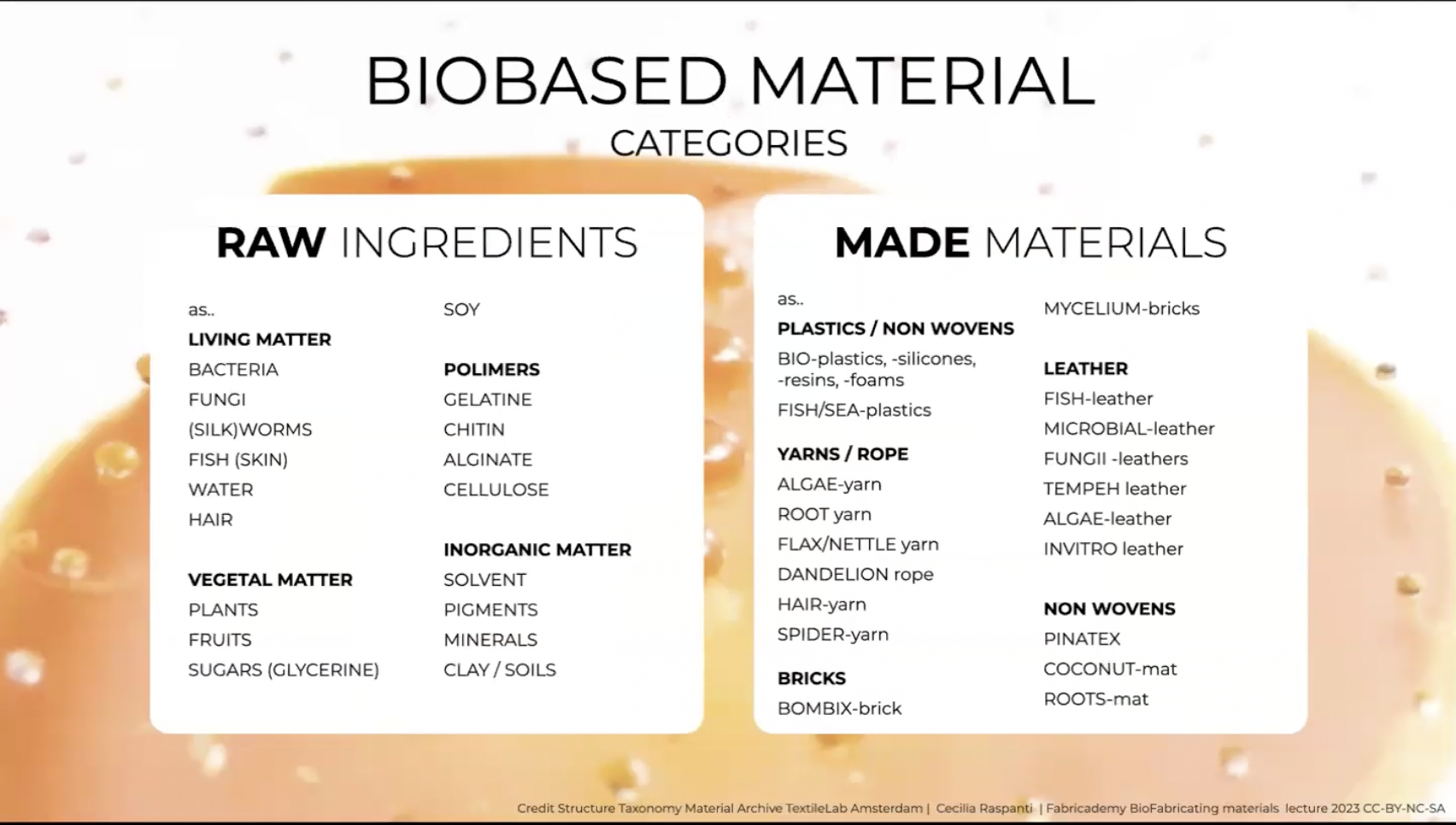 BIOBASED MATERIAL
CATEGORIES

RAW INGREDIENTS

as..
LIVING MATTER
BACTERIA
FUNGI
(SILK)WORMS
FISH (SKIN)
WATER
HAIR

VEGETAL MATTER
PLANTS
FRUITS
SUGARS (GLYCERINE)

SOY

POLIMERS
GELATINE
CHITIN
ALGINATE
CELLULOSE

INORGANIC MATTER
SOLVENT
PIGMENTS
MINERALS
CLAY / SOILS

MADE MATERIALS

as..
PLASTICS / NON WOVENS
BIO-plastics, -silicones, -resins, -foams
FISH/SEA-plastics

YARNS / ROPE
ALGAE-yarn
ROOT yarn
FLAX/NETTLE yarn
DANDELION rope
HAIR-yarn
SPIDER-yarn

BRICKS
BOMBIX-brick

MYCELIUM-bricks

LEATHER
FISH-leather
MICROBIAL-leather
FUNGII -leathers
TEMPEH leather
ALGAE-leather
INVITRO leather

NON WOVENS
PINATEX
COCONUT-mat
ROOTS-mat

Credit Structure Taxonomy Material Archive TextileLab Amsterdam | Cecilia Raspanti | Fabricademy BioFabricating materials lecture 2023 CC-BY-NC-SA